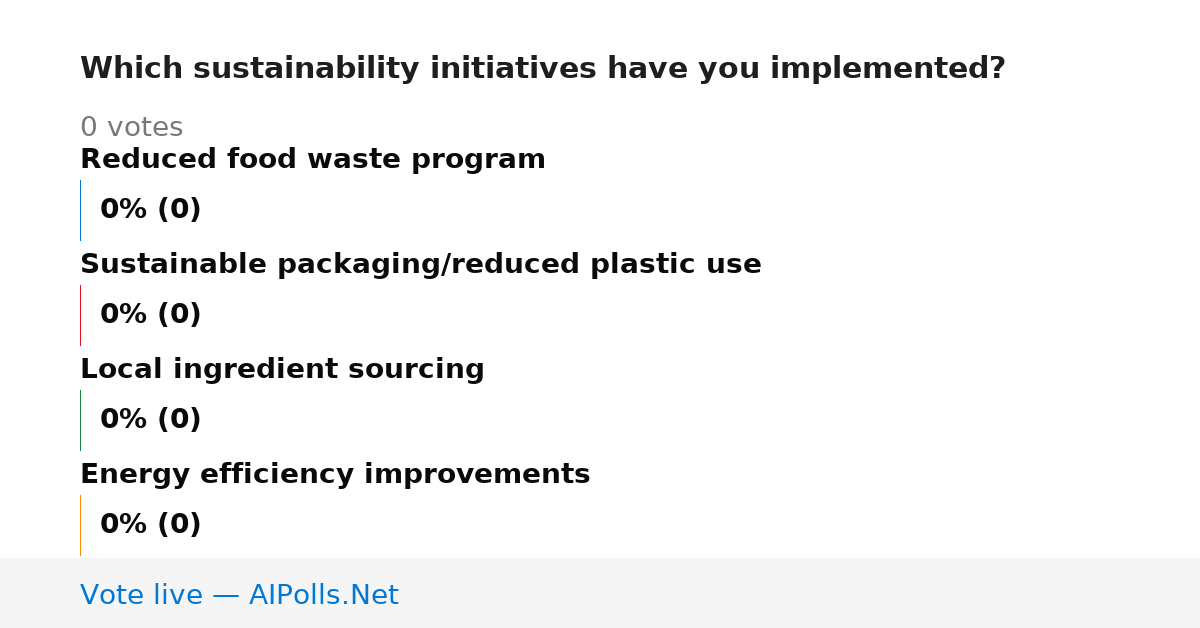 Which sustainability initiatives have you implemented?

0 votes

Reduced food waste program

0% (0)

Sustainable packaging/reduced plastic use

0% (0)

Local ingredient sourcing

0% (0)

Energy efficiency improvements

0% (0)

Vote live — AIPolls.Net